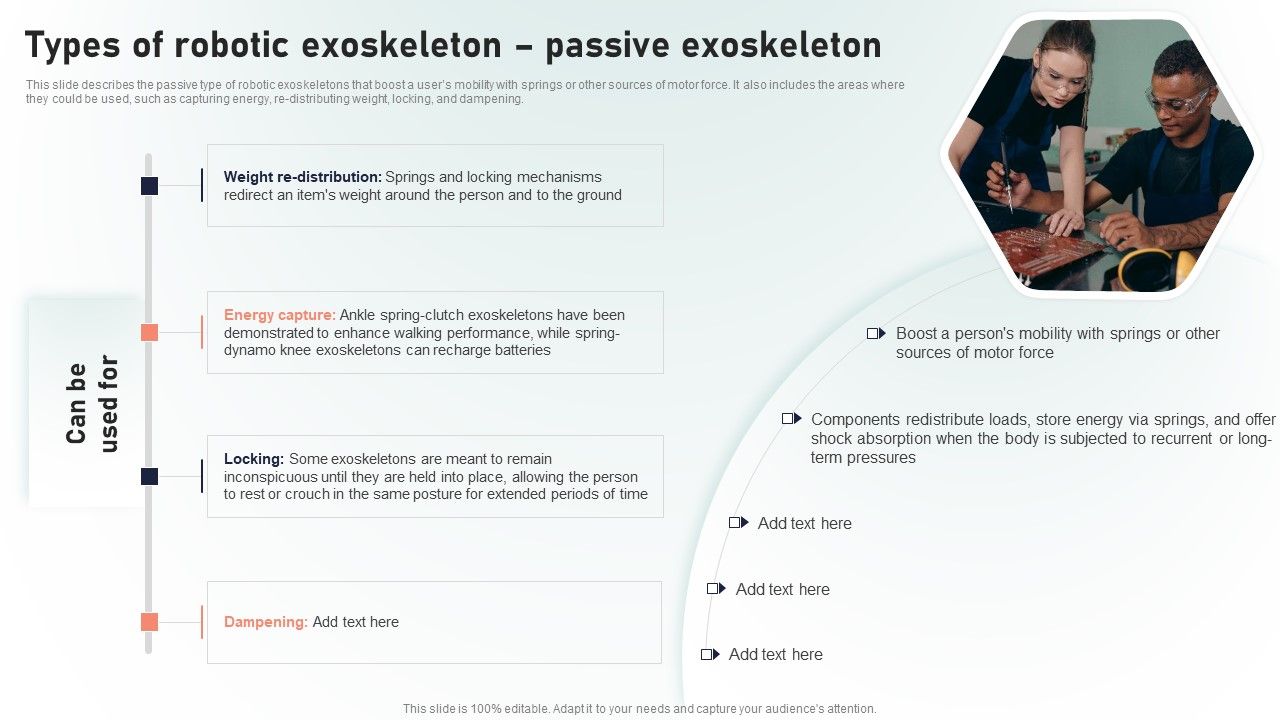 Types of robotic exoskeleton – passive exoskeleton

This slide describes the passive type of robotic exoskeletons that boost a user's mobility with springs or other sources of motor force. It also includes the areas where they could be used, such as capturing energy, re-distributing weight, locking, and dampening.

Can be used for

Weight re-distribution: Springs and locking mechanisms redirect an item's weight around the person and to the ground

Energy capture: Ankle spring-clutch exoskeletons have been demonstrated to enhance walking performance, while spring-dynamo knee exoskeletons can recharge batteries

Locking: Some exoskeletons are meant to remain inconspicuous until they are held into place, allowing the person to rest or crouch in the same posture for extended periods of time

Dampening: Add text here

Boost a person's mobility with springs or other sources of motor force

Components redistribute loads, store energy via springs, and offer shock absorption when the body is subjected to recurrent or long-term pressures

Add text here

Add text here

Add text here

This slide is 100% editable. Adapt it to your needs and capture your audience's attention.